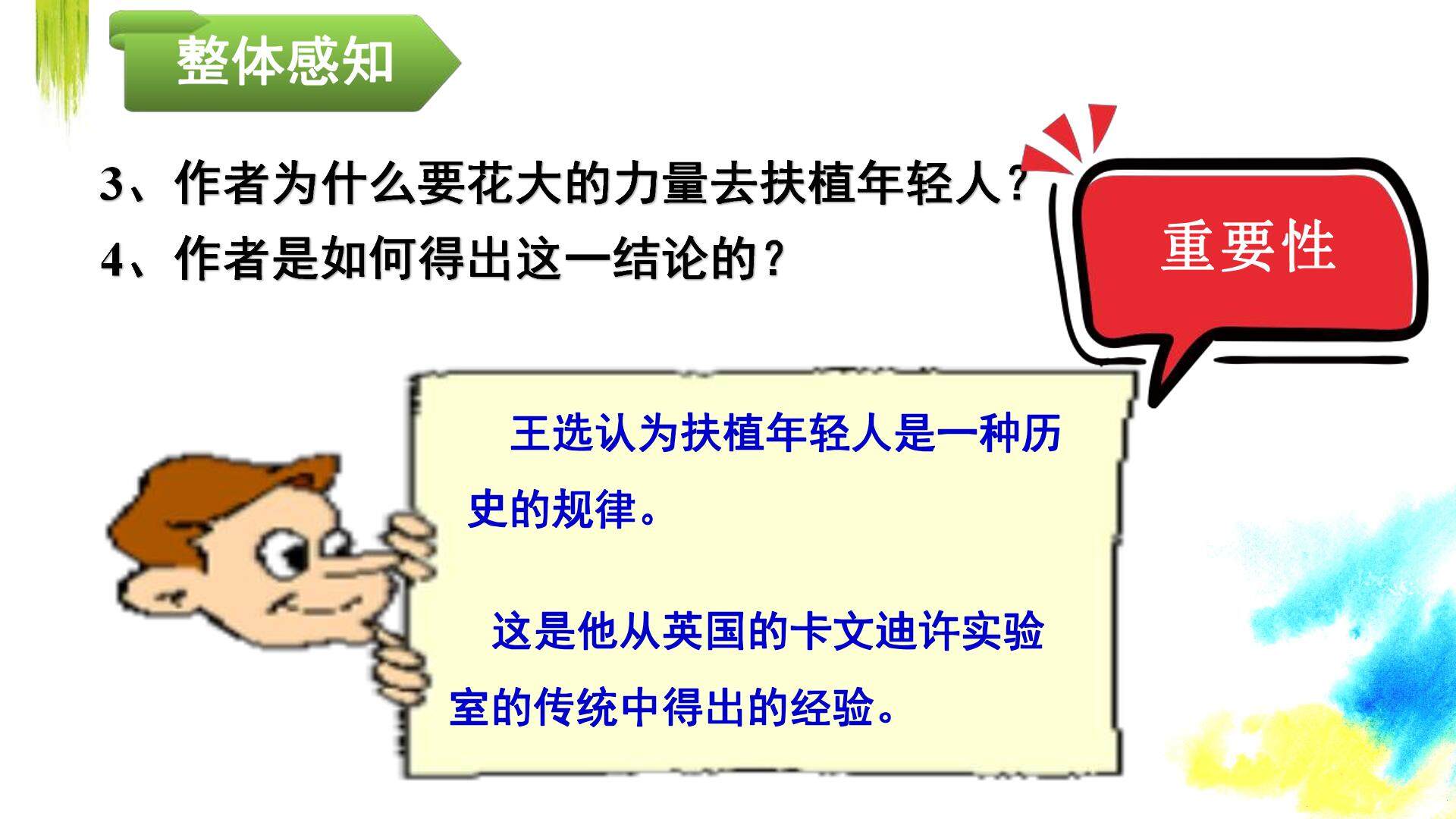 整体感知

3、作者为什么要花大的力量去扶植年轻人?

4、作者是如何得出这一结论的?

重要性

王选认为扶植年轻人是一种历史的规律。

这是他从英国的卡文迪许实验室的传统中得出的经验。